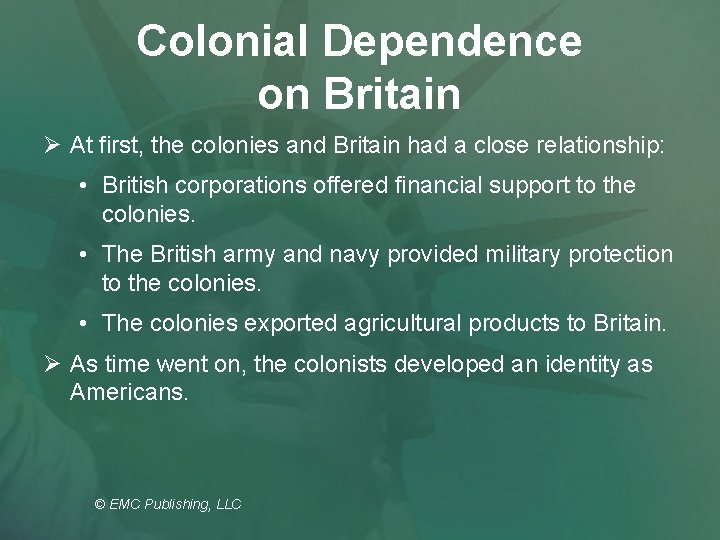 Colonial Dependence on Britain

➢ At first, the colonies and Britain had a close relationship:

• British corporations offered financial support to the colonies.

• The British army and navy provided military protection to the colonies.

• The colonies exported agricultural products to Britain.

➢ As time went on, the colonists developed an identity as Americans.

© EMC Publishing, LLC